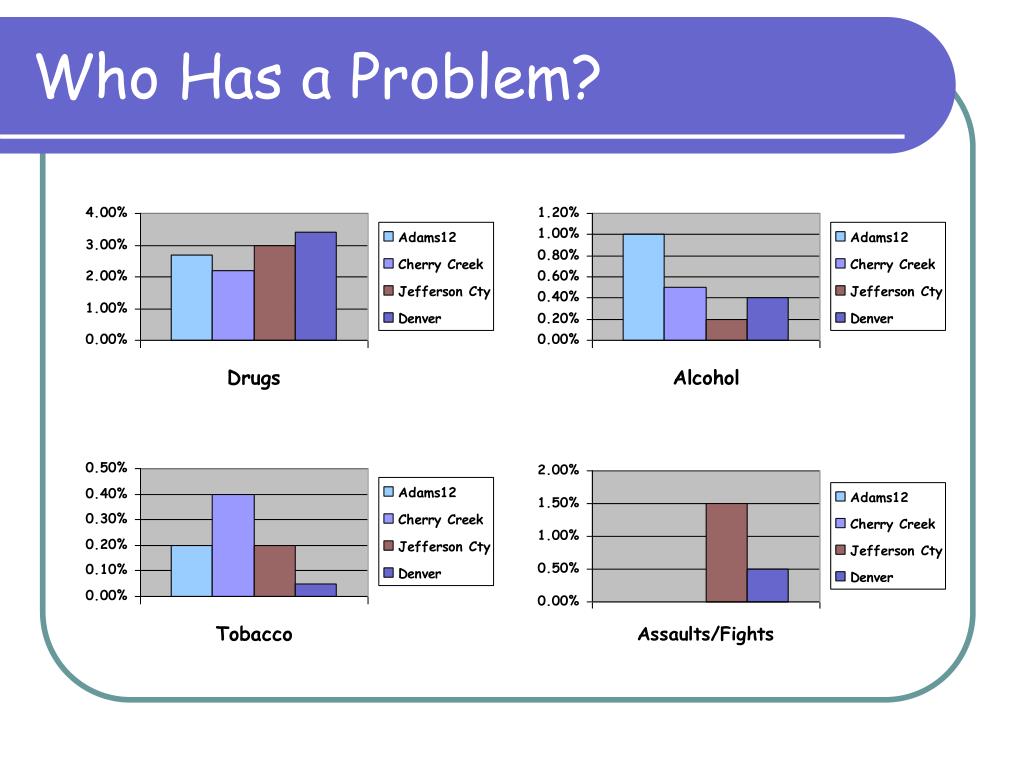 Who Has a Problem?

4.00%
3.00%
2.00%
1.00%
0.00%

Adams12
Cherry Creek
Jefferson Cty
Denver

Drugs

1.20%
1.00%
0.80%
0.60%
0.40%
0.20%
0.00%

Adams12
Cherry Creek
Jefferson Cty
Denver

Alcohol

0.50%
0.40%
0.30%
0.20%
0.10%
0.00%

Adams12
Cherry Creek
Jefferson Cty
Denver

Tobacco

2.00%
1.50%
1.00%
0.50%
0.00%

Adams12
Cherry Creek
Jefferson Cty
Denver

Assaults/Fights